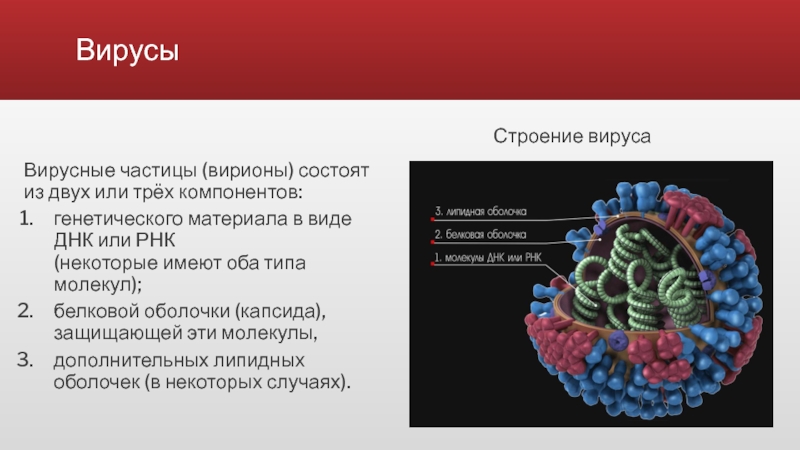 Вирусы

Вирусные частицы (вирионы) состоят из двух или трёх компонентов:

1. генетического материала в виде ДНК или РНК (некоторые имеют оба типа молекул);
2. белковой оболочки (капсида), защищающей эти молекулы,
3. дополнительных липидных оболочек (в некоторых случаях).

Строение вируса

3. липидная оболочка
2. белковая оболочка
1. молекулы ДНК или РНК